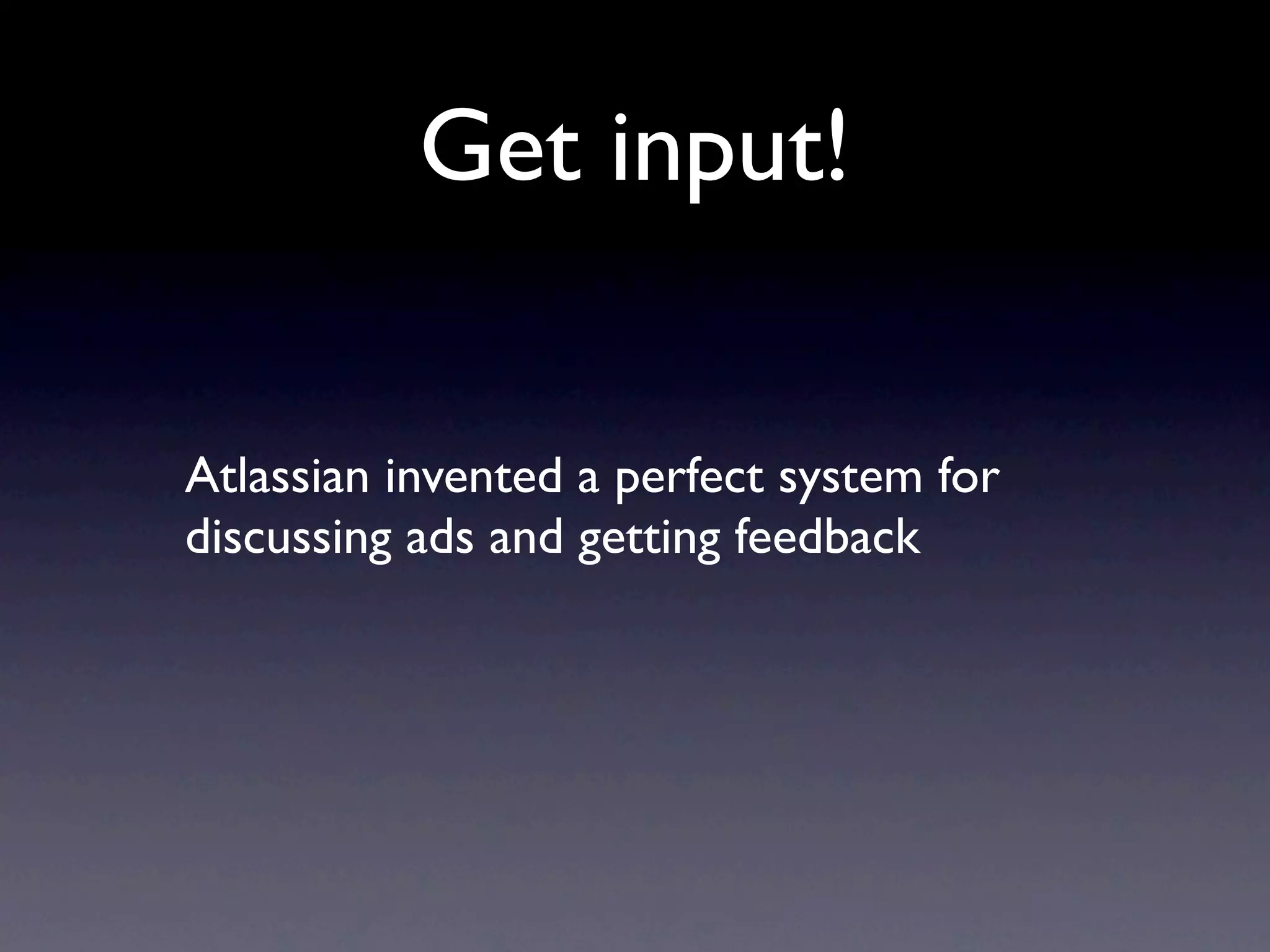 Get input!

Atlassian invented a perfect system for discussing ads and getting feedback